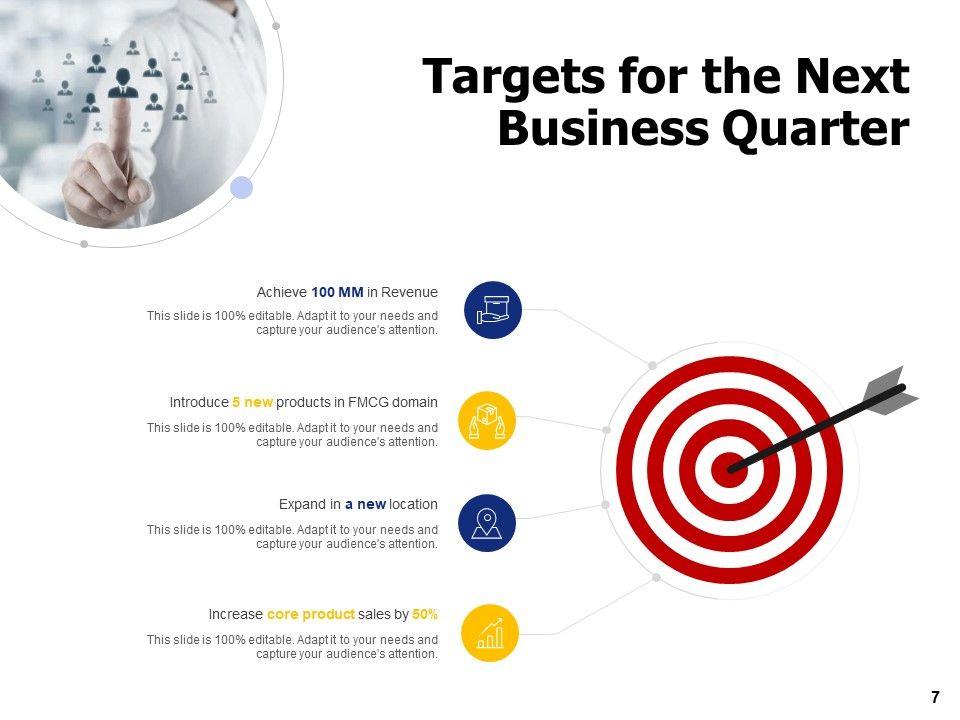 Targets for the Next Business Quarter

Achieve 100 MM in Revenue

This slide is 100% editable. Adapt it to your needs and capture your audience's attention.

Introduce 5 new products in FMCG domain

This slide is 100% editable. Adapt it to your needs and capture your audience's attention.

Expand in a new location

This slide is 100% editable. Adapt it to your needs and capture your audience's attention.

Increase core product sales by 50%

This slide is 100% editable. Adapt it to your needs and capture your audience's attention.

7